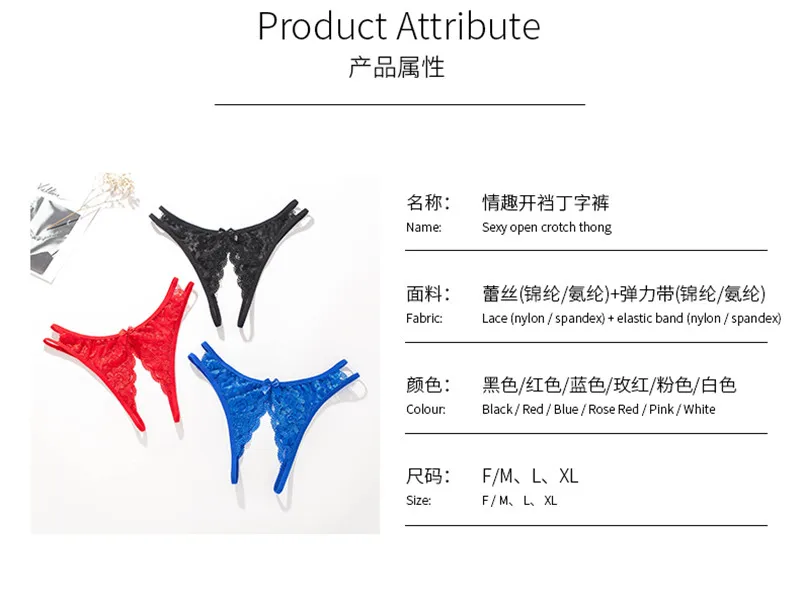 Product Attribute
产品属性

名称: 情趣开裆丁字裤
Name: Sexy open crotch thong

面料: 蕾丝(锦纶/氨纶)+弹力带(锦纶/氨纶)
Fabric: Lace (nylon / spandex) + elastic band (nylon / spandex)

颜色: 黑色/红色/蓝色/玫红/粉色/白色
Colour: Black / Red / Blue / Rose Red / Pink / White

尺码: F/M、L、XL
Size: F / M、L、XL